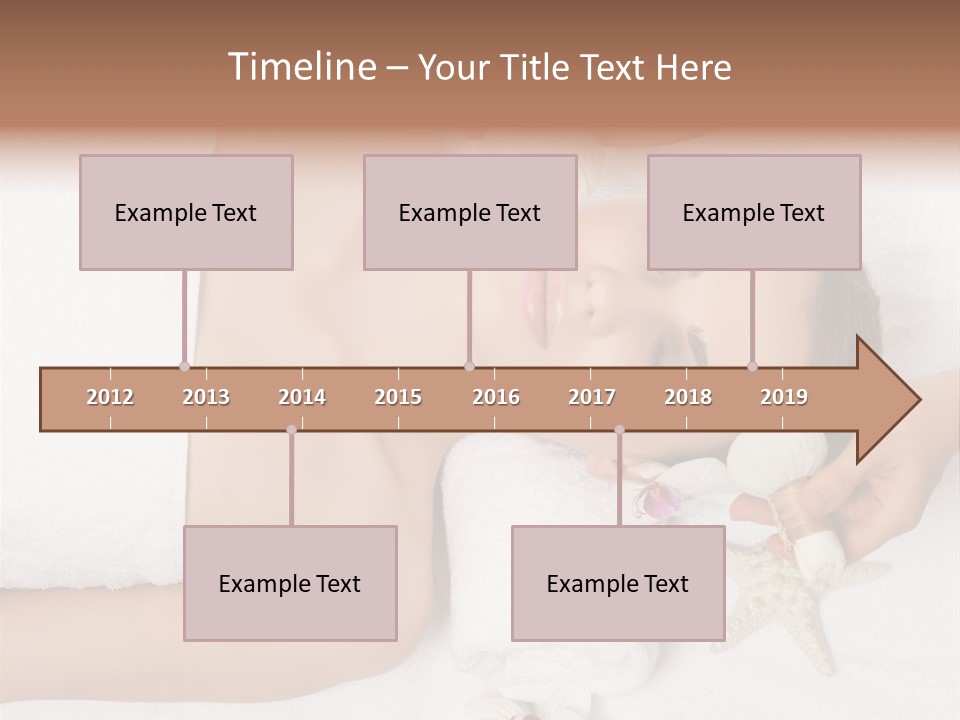 Timeline – Your Title Text Here

Example Text

Example Text

Example Text

2012 2013 2014 2015 2016 2017 2018 2019

Example Text

Example Text